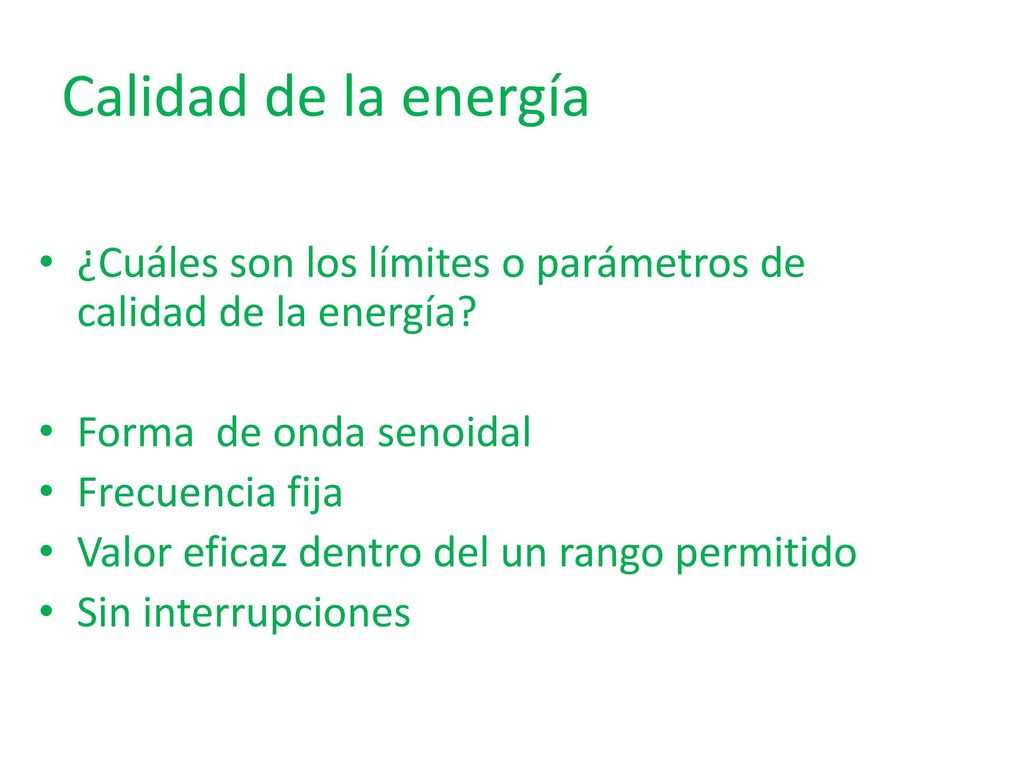 Calidad de la energía

• ¿Cuáles son los límites o parámetros de calidad de la energía?

• Forma de onda senoidal
• Frecuencia fija
• Valor eficaz dentro del un rango permitido
• Sin interrupciones